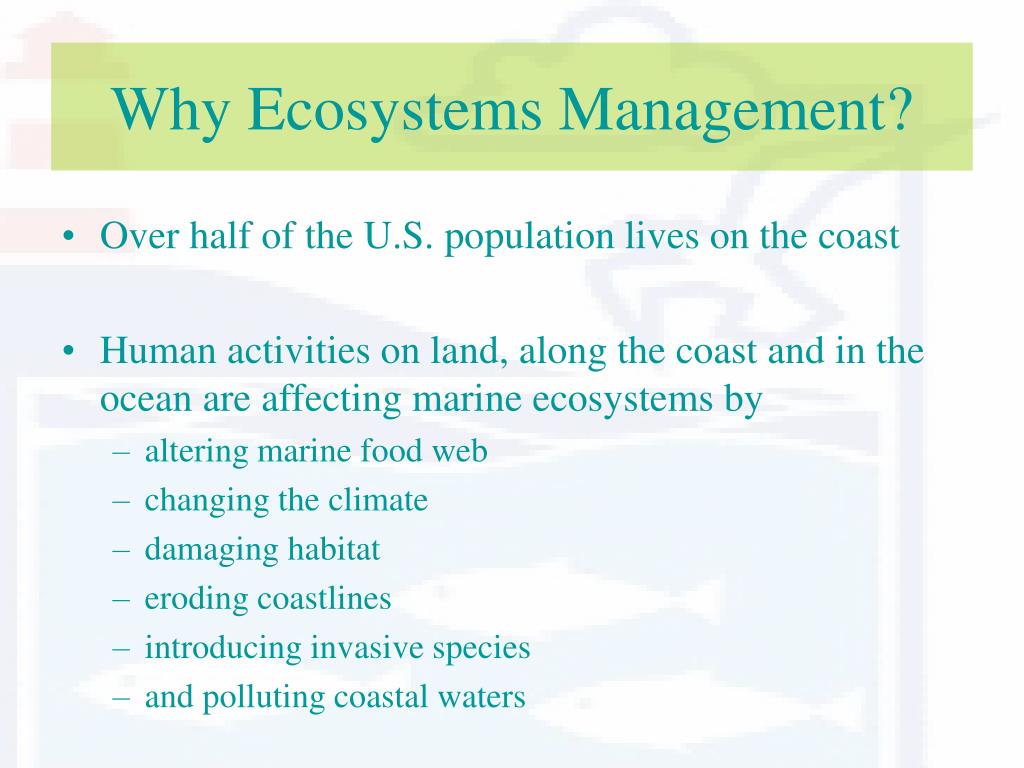 Why Ecosystems Management?

• Over half of the U.S. population lives on the coast

• Human activities on land, along the coast and in the ocean are affecting marine ecosystems by
– altering marine food web
– changing the climate
– damaging habitat
– eroding coastlines
– introducing invasive species
– and polluting coastal waters